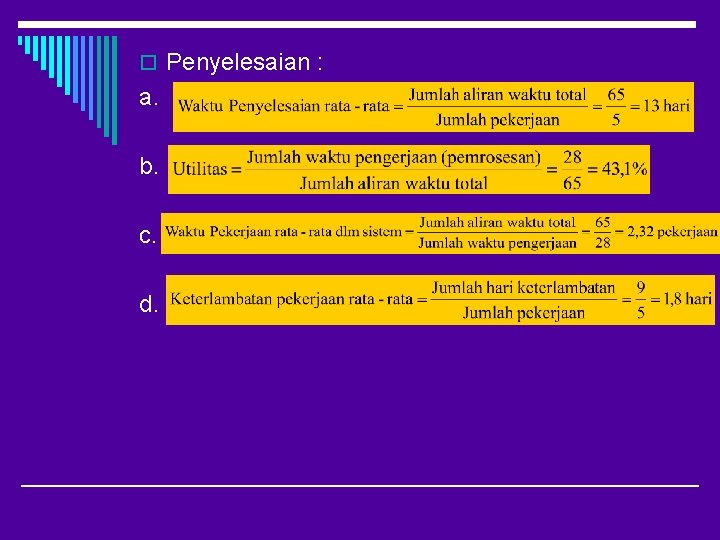 Penyelesaian :

a. $\text{Waktu Penyelesaian rata - rata} = \frac{\text{Jumlah aliran waktu total}}{\text{Jumlah pekerjaan}} = \frac{65}{5} = 13 \text{ hari}$

b. $\text{Utilitas} = \frac{\text{Jumlah waktu pengerjaan (pemrosesan)}}{\text{Jumlah aliran waktu total}} = \frac{28}{65} = 43{,}1\%$

c. $\text{Waktu Pekerjaan rata - rata dlm sistem} = \frac{\text{Jumlah aliran waktu total}}{\text{Jumlah waktu pengerjaan}} = \frac{65}{28} = 2{,}32 \text{ pekerjaan}$

d. $\text{Keterlambatan pekerjaan rata - rata} = \frac{\text{Jumlah hari keterlambatan}}{\text{Jumlah pekerjaan}} = \frac{9}{5} = 1{,}8 \text{ hari}$